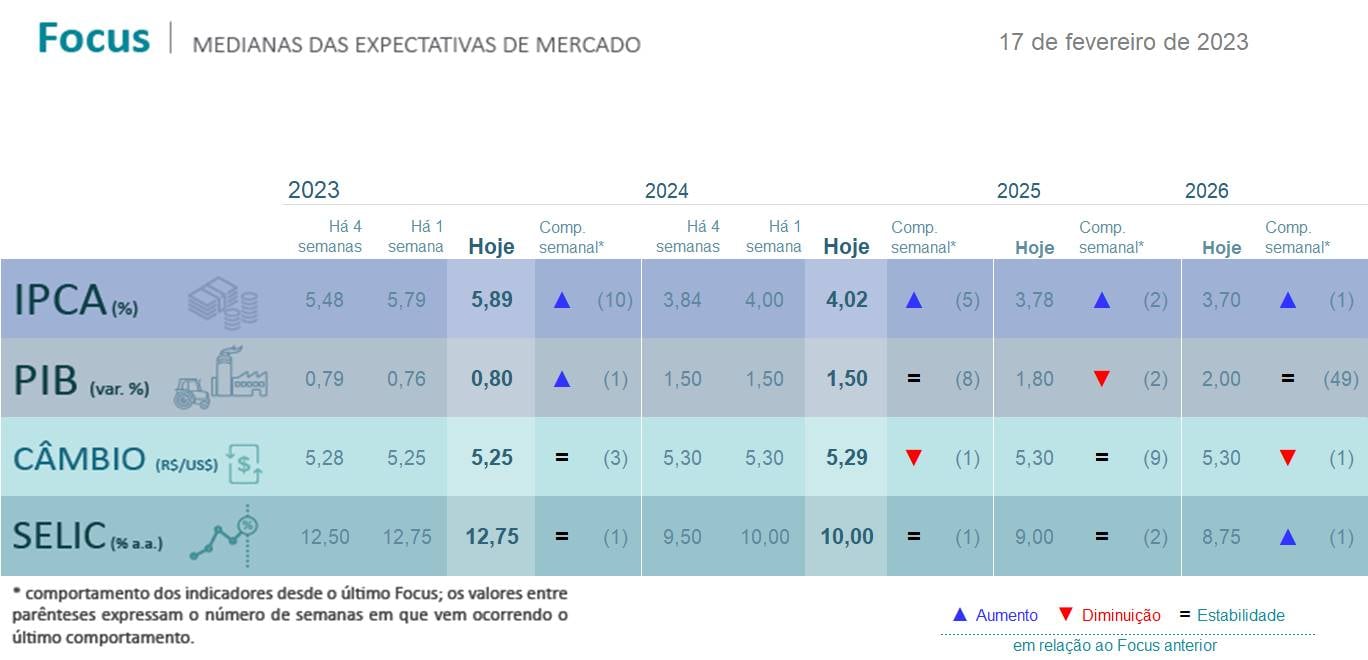 Focus | MEDIANAS DAS EXPECTATIVAS DE MERCADO

17 de fevereiro de 2023

| | 2023 | | | | 2024 | | | | 2025 | | 2026 | |
|---|---|---|---|---|---|---|---|---|---|---|---|---|
| | Há 4 semanas | Há 1 semana | Hoje | Comp. semanal* | Há 4 semanas | Há 1 semana | Hoje | Comp. semanal* | Hoje | Comp. semanal* | Hoje | Comp. semanal* |
| IPCA (%) | 5,48 | 5,79 | 5,89 | ▲ (10) | 3,84 | 4,00 | 4,02 | ▲ (5) | 3,78 | ▲ (2) | 3,70 | ▲ (1) |
| PIB (var. %) | 0,79 | 0,76 | 0,80 | ▲ (1) | 1,50 | 1,50 | 1,50 | = (8) | 1,80 | ▼ (2) | 2,00 | = (49) |
| CÂMBIO (R$/US$) | 5,28 | 5,25 | 5,25 | = (3) | 5,30 | 5,30 | 5,29 | ▼ (1) | 5,30 | = (9) | 5,30 | ▼ (1) |
| SELIC (% a.a.) | 12,50 | 12,75 | 12,75 | = (1) | 9,50 | 10,00 | 10,00 | = (1) | 9,00 | = (2) | 8,75 | ▲ (1) |

* comportamento dos indicadores desde o último Focus; os valores entre parênteses expressam o número de semanas em que vem ocorrendo o último comportamento.

▲ Aumento ▼ Diminuição = Estabilidade
em relação ao Focus anterior